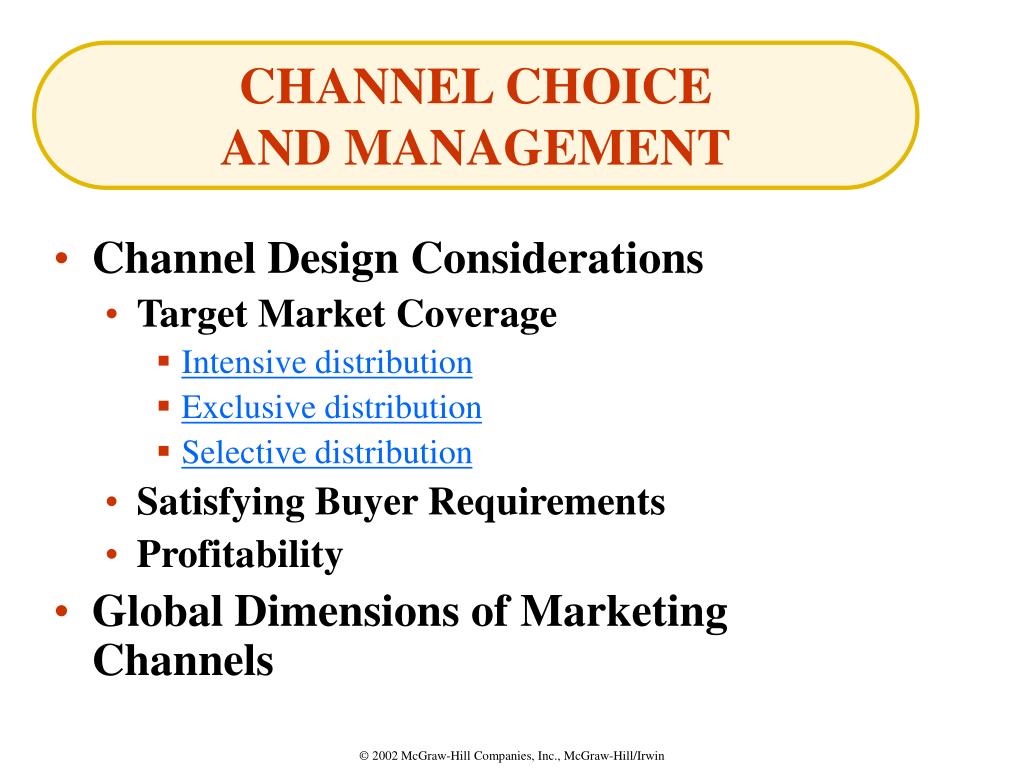 CHANNEL CHOICE AND MANAGEMENT

• Channel Design Considerations
• Target Market Coverage
▪ Intensive distribution
▪ Exclusive distribution
▪ Selective distribution
• Satisfying Buyer Requirements
• Profitability
• Global Dimensions of Marketing Channels

© 2002 McGraw-Hill Companies, Inc., McGraw-Hill/Irwin